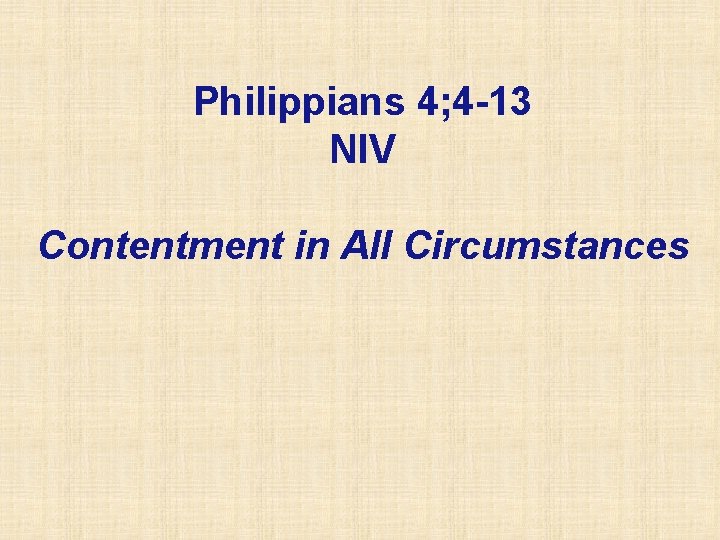 Philippians 4;4-13
NIV

Contentment in All Circumstances